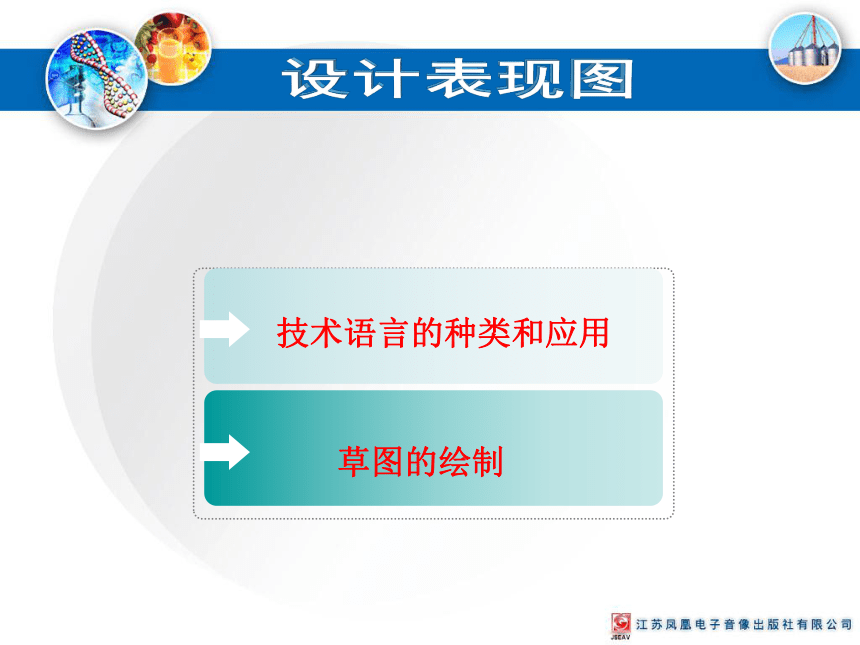 设计表现图

技术语言的种类和应用

草图的绘制

JSEAV 江苏凤凰电子音像出版社有限公司